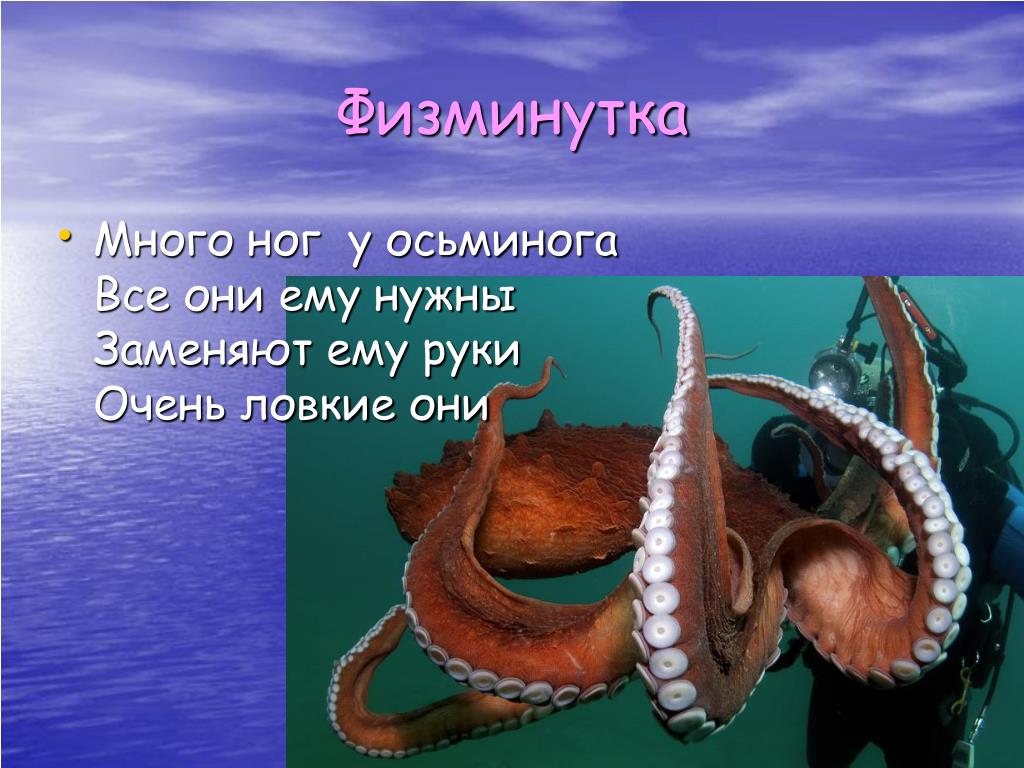 Физминутка

• Много ног у осьминога
Все они ему нужны
Заменяют ему руки
Очень ловкие они